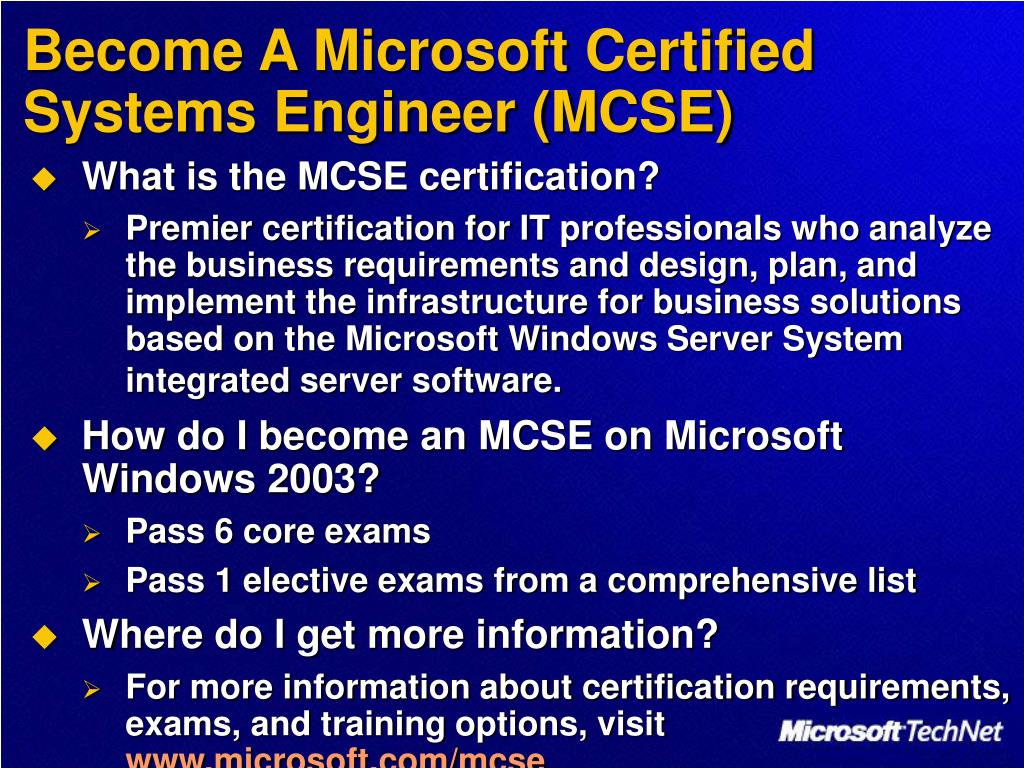 Become A Microsoft Certified Systems Engineer (MCSE)

What is the MCSE certification?

Premier certification for IT professionals who analyze the business requirements and design, plan, and implement the infrastructure for business solutions based on the Microsoft Windows Server System integrated server software.

How do I become an MCSE on Microsoft Windows 2003?

Pass 6 core exams

Pass 1 elective exams from a comprehensive list

Where do I get more information?

For more information about certification requirements, exams, and training options, visit www.microsoft.com/mcse

Microsoft TechNet